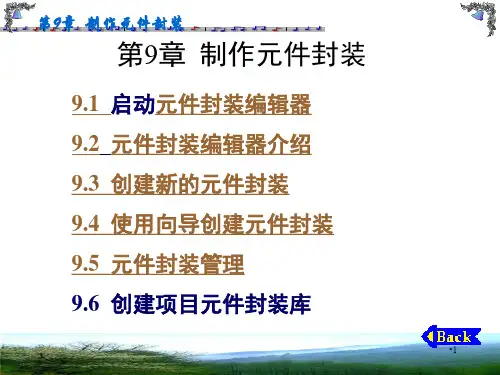 第9章 制作元件封装

第9章 制作元件封装

9.1 启动元件封装编辑器

9.2 元件封装编辑器介绍

9.3 创建新的元件封装

9.4 使用向导创建元件封装

9.5 元件封装管理

9.6 创建项目元件封装库

Back

1